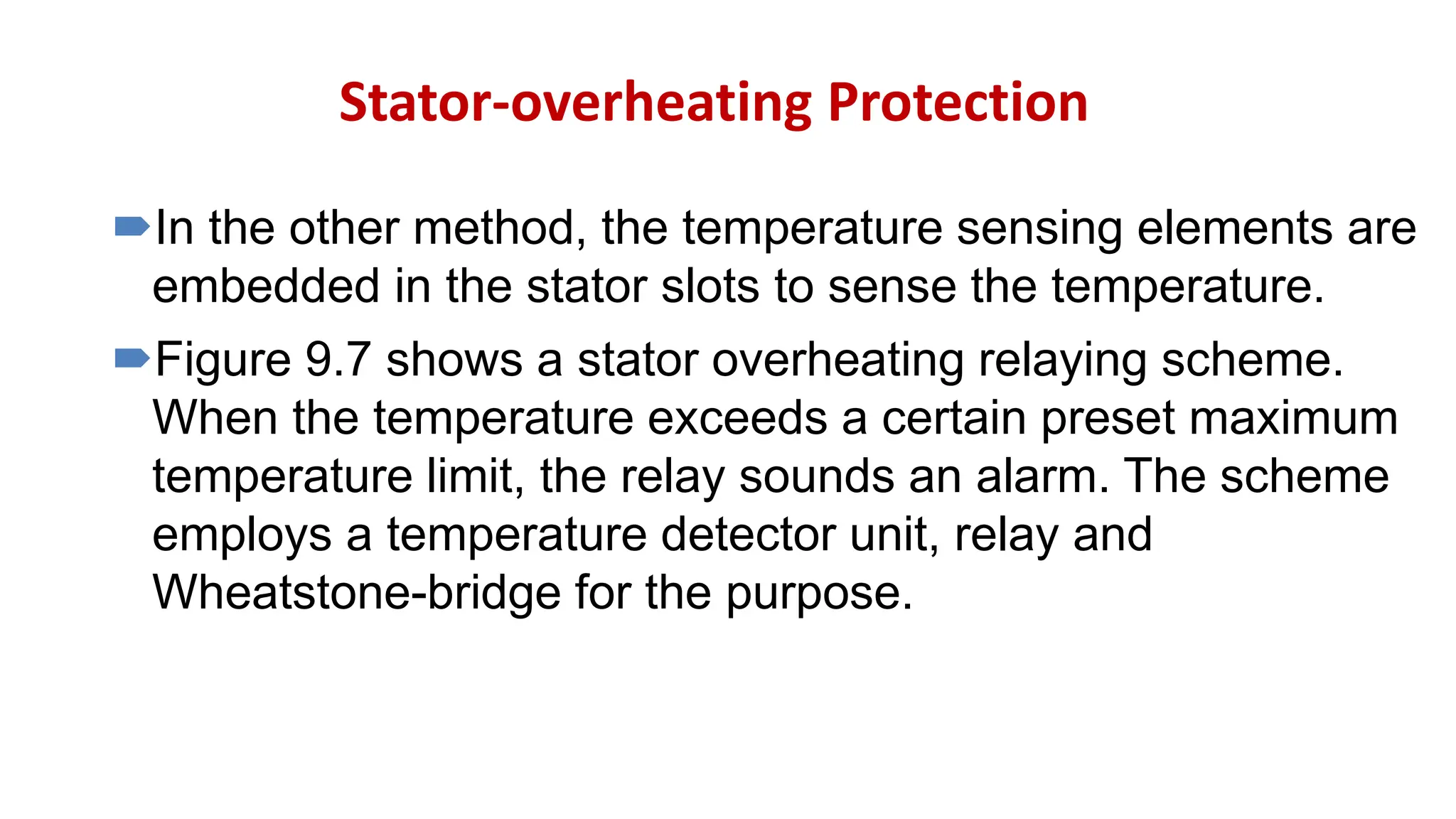 Stator-overheating Protection

In the other method, the temperature sensing elements are embedded in the stator slots to sense the temperature.

Figure 9.7 shows a stator overheating relaying scheme. When the temperature exceeds a certain preset maximum temperature limit, the relay sounds an alarm. The scheme employs a temperature detector unit, relay and Wheatstone-bridge for the purpose.